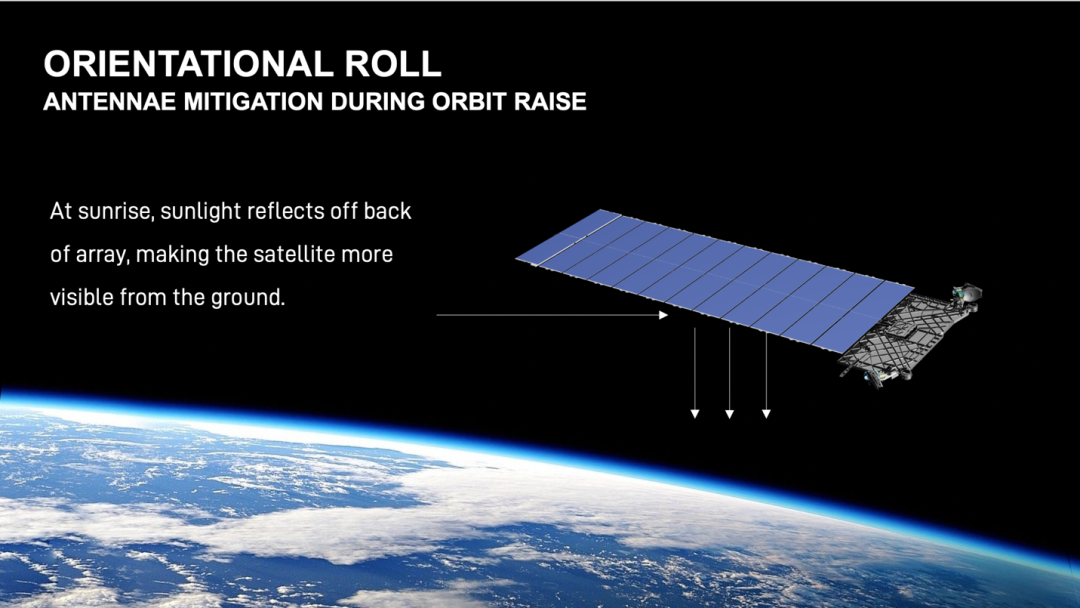 ORIENTATIONAL ROLL
ANTENNAE MITIGATION DURING ORBIT RAISE

At sunrise, sunlight reflects off back of array, making the satellite more visible from the ground.